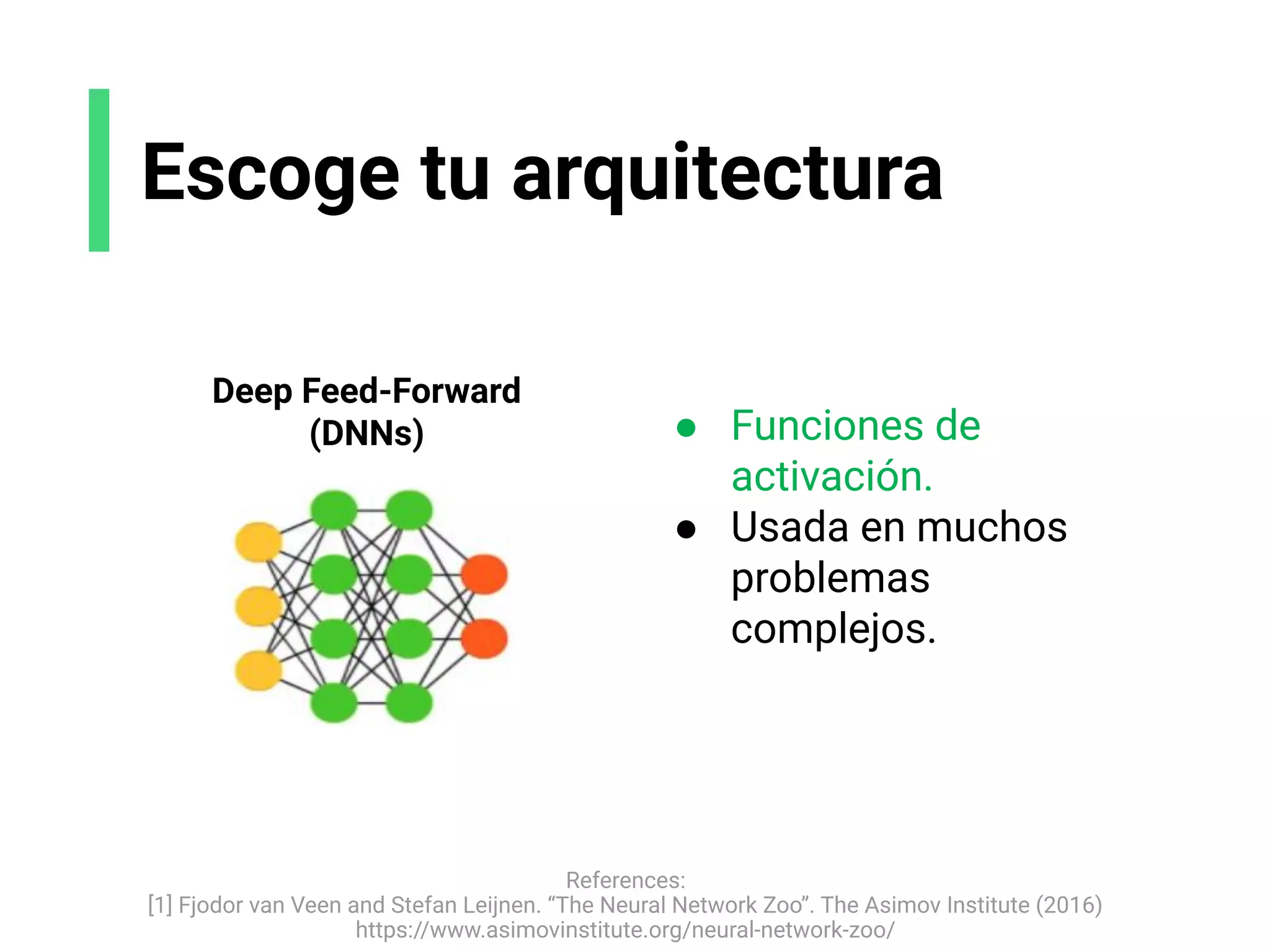 Escoge tu arquitectura

Deep Feed-Forward
(DNNs)

● Funciones de activación.
● Usada en muchos problemas complejos.

References:
[1] Fjodor van Veen and Stefan Leijnen. “The Neural Network Zoo”. The Asimov Institute (2016)
https://www.asimovinstitute.org/neural-network-zoo/